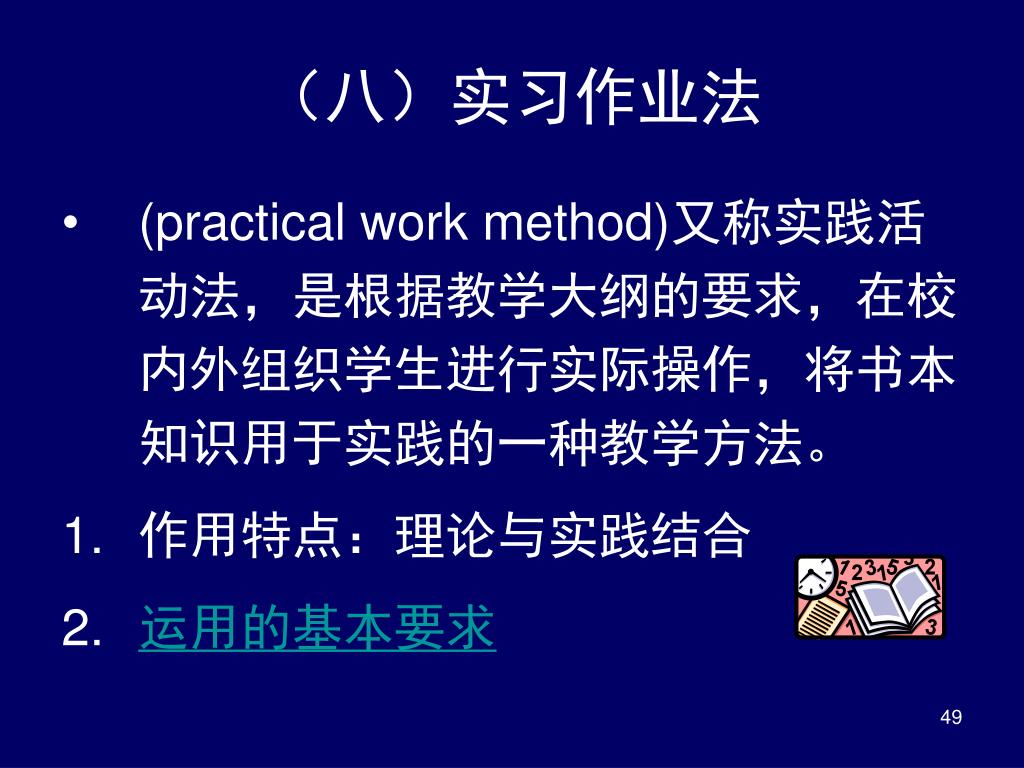 （八）实习作业法

• (practical work method)又称实践活动法，是根据教学大纲的要求，在校内外组织学生进行实际操作，将书本知识用于实践的一种教学方法。

1. 作用特点：理论与实践结合

2. 运用的基本要求

49